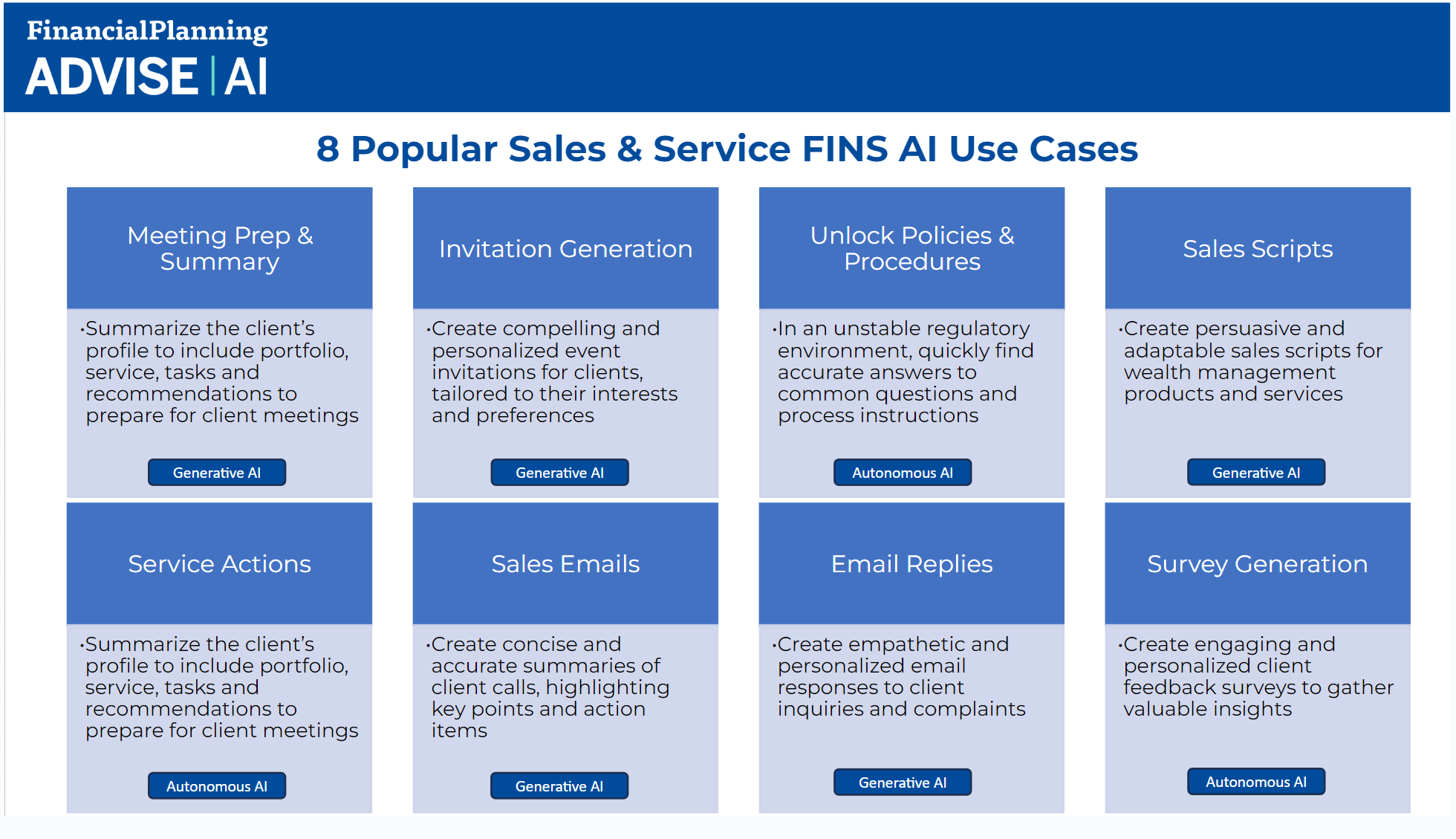 FinancialPlanning
ADVISE | AI

8 Popular Sales & Service FINS AI Use Cases

Meeting Prep & Summary

•Summarize the client's profile to include portfolio, service, tasks and recommendations to prepare for client meetings

Generative AI

Invitation Generation

•Create compelling and personalized event invitations for clients, tailored to their interests and preferences

Generative AI

Unlock Policies & Procedures

•In an unstable regulatory environment, quickly find accurate answers to common questions and process instructions

Autonomous AI

Sales Scripts

•Create persuasive and adaptable sales scripts for wealth management products and services

Generative AI

Service Actions

•Summarize the client's profile to include portfolio, service, tasks and recommendations to prepare for client meetings

Autonomous AI

Sales Emails

•Create concise and accurate summaries of client calls, highlighting key points and action items

Generative AI

Email Replies

•Create empathetic and personalized email responses to client inquiries and complaints

Generative AI

Survey Generation

•Create engaging and personalized client feedback surveys to gather valuable insights

Autonomous AI